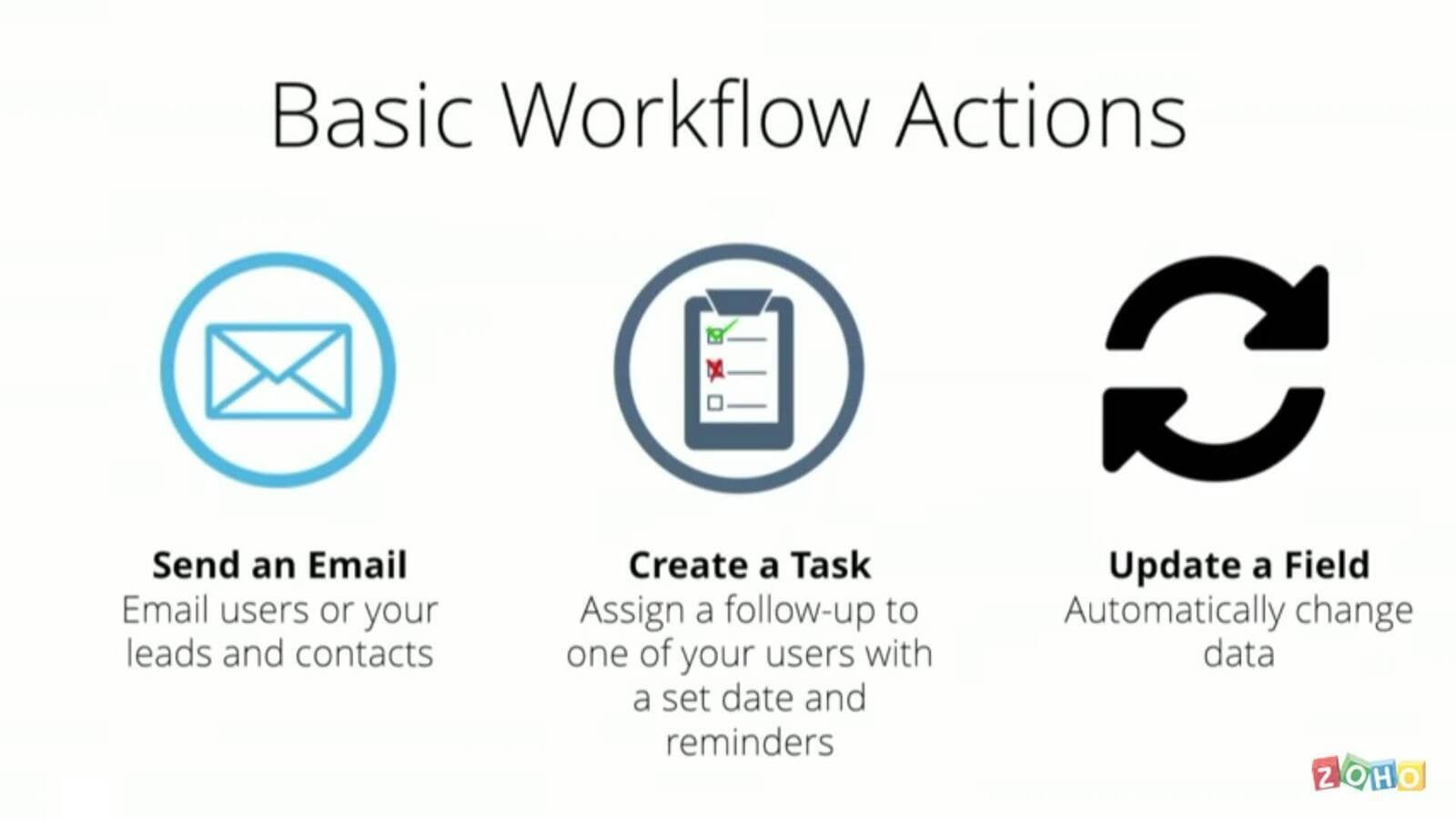 Basic Workflow Actions

Send an Email
Email users or your leads and contacts

Create a Task
Assign a follow-up to one of your users with a set date and reminders

Update a Field
Automatically change data

ZOHO